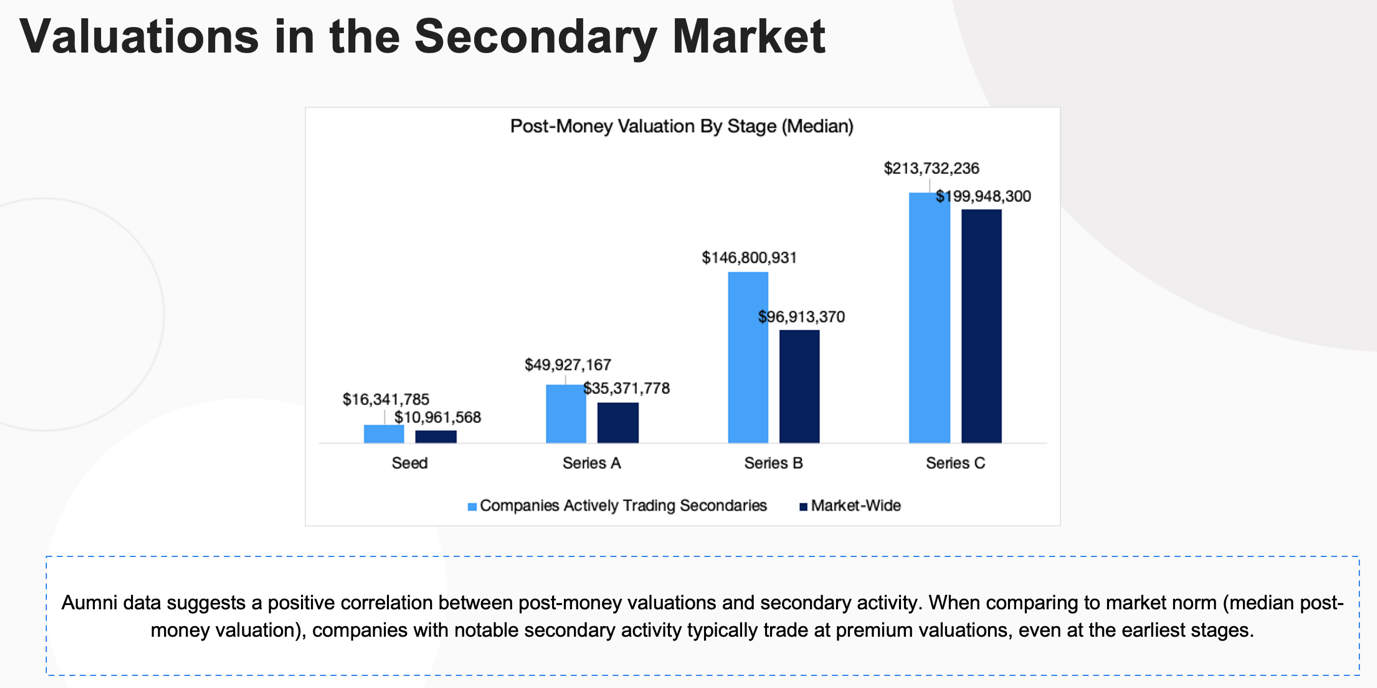 Valuations in the Secondary Market

Post-Money Valuation By Stage (Median)

$16,341,785
$10,961,568
$49,927,167
$35,371,778
$146,800,931
$96,913,370
$213,732,236
$199,948,300

Seed
Series A
Series B
Series C

Companies Actively Trading Secondaries
Market-Wide

Aumni data suggests a positive correlation between post-money valuations and secondary activity. When comparing to market norm (median post-money valuation), companies with notable secondary activity typically trade at premium valuations, even at the earliest stages.